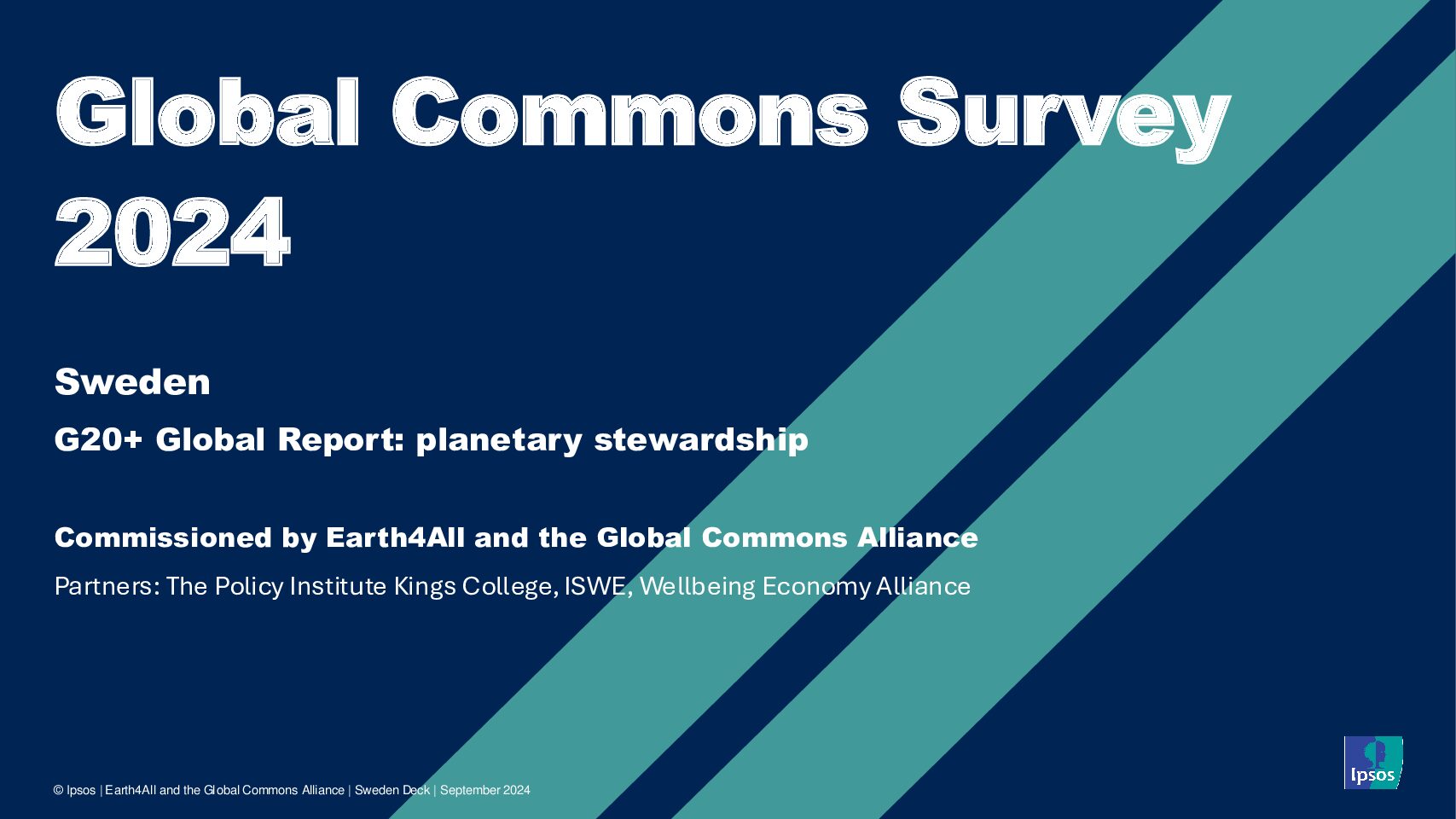 Global Commons Survey 2024

Sweden

G20+ Global Report: planetary stewardship

Commissioned by Earth4All and the Global Commons Alliance

Partners: The Policy Institute Kings College, ISWE, Wellbeing Economy Alliance

© Ipsos | Earth4All and the Global Commons Alliance | Sweden Deck | September 2024

Ipsos